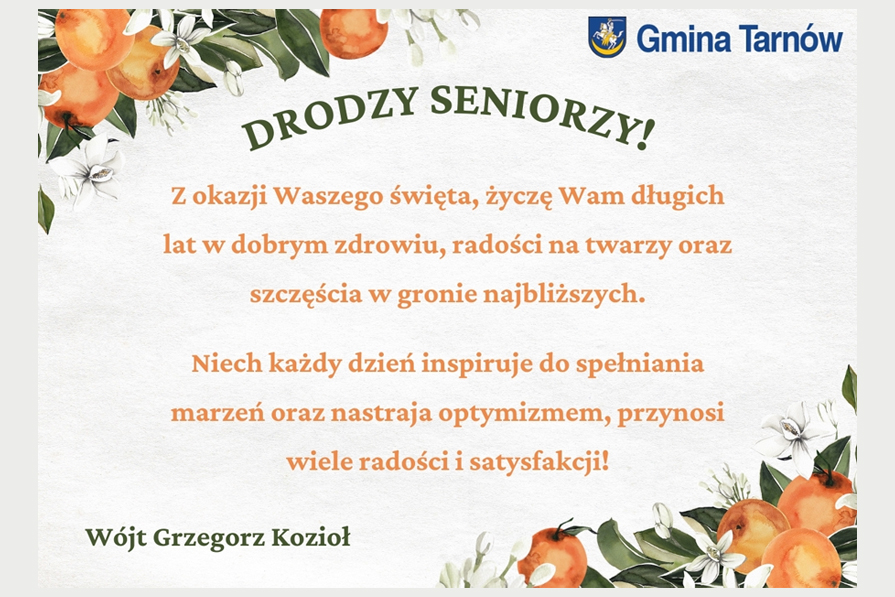 Gmina Tarnów

DRODZY SENIORZY!

Z okazji Waszego święta, życzę Wam długich lat w dobrym zdrowiu, radości na twarzy oraz szczęścia w gronie najbliższych.

Niech każdy dzień inspiruje do spełniania marzeń oraz nastraja optymizmem, przynosi wiele radości i satysfakcji!

Wójt Grzegorz Kozioł